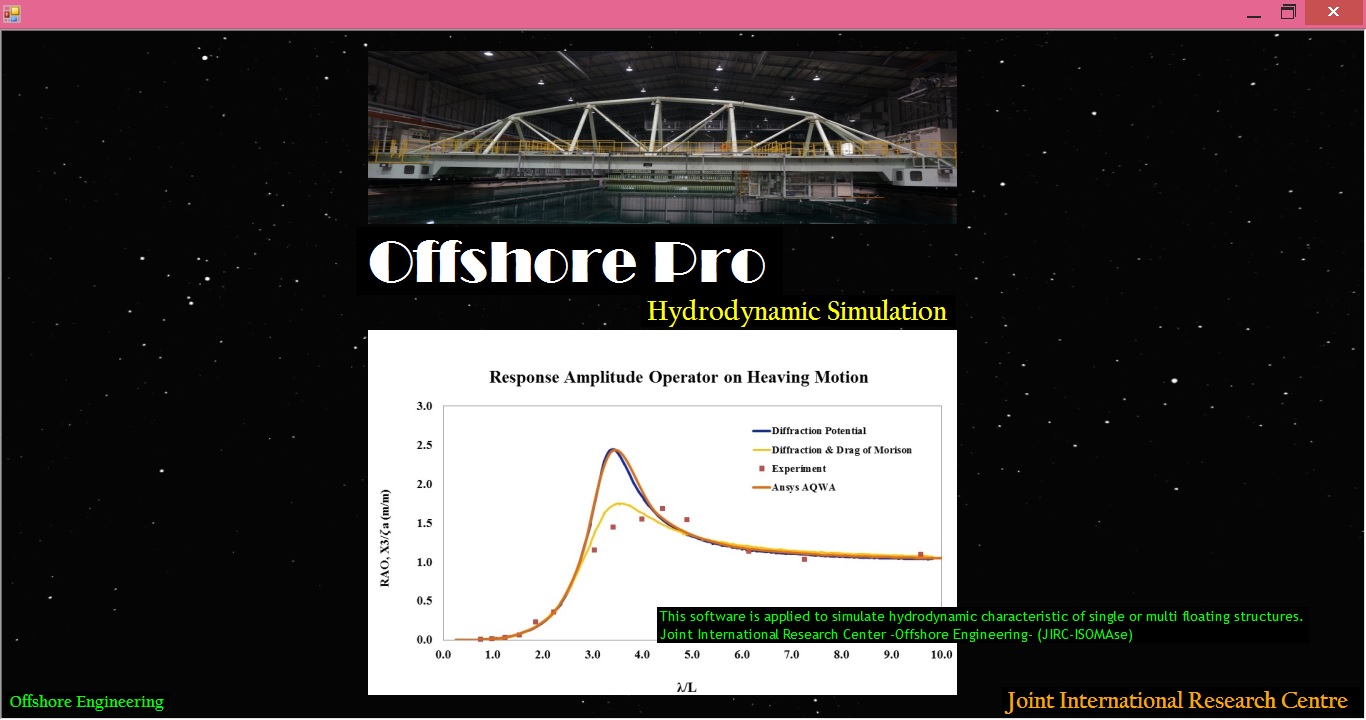 Offshore Pro

Hydrodynamic Simulation

Response Amplitude Operator on Heaving Motion

3.0
2.5
2.0
1.5
1.0
0.5
0.0

RAO, X3/ζa (m/m)

Diffraction Potential
Diffraction & Drag of Morison
Experiment
Ansys AQWA

0.0 1.0 2.0 3.0 4.0 5.0 6.0 7.0 8.0 9.0 10.0

λ/L

This software is applied to simulate hydrodynamic characteristic of single or multi floating structures.
Joint International Research Center -Offshore Engineering- (JIRC-ISOMAse)

Offshore Engineering

Joint International Research Centre